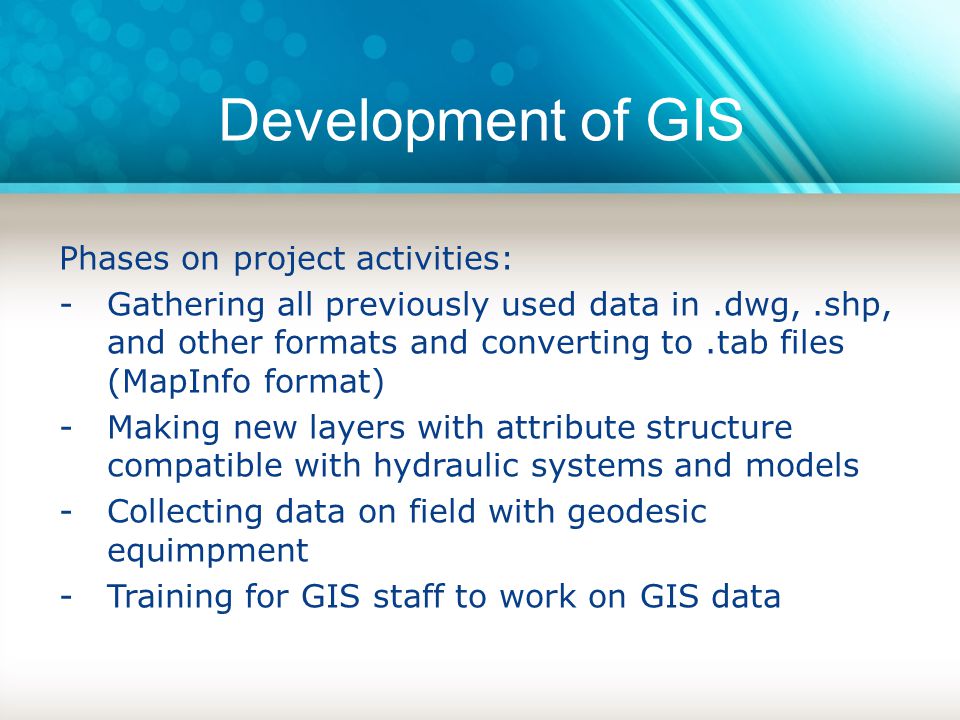 Development of GIS

Phases on project activities:

- Gathering all previously used data in .dwg, .shp, and other formats and converting to .tab files (MapInfo format)
- Making new layers with attribute structure compatible with hydraulic systems and models
- Collecting data on field with geodesic equimpment
- Training for GIS staff to work on GIS data